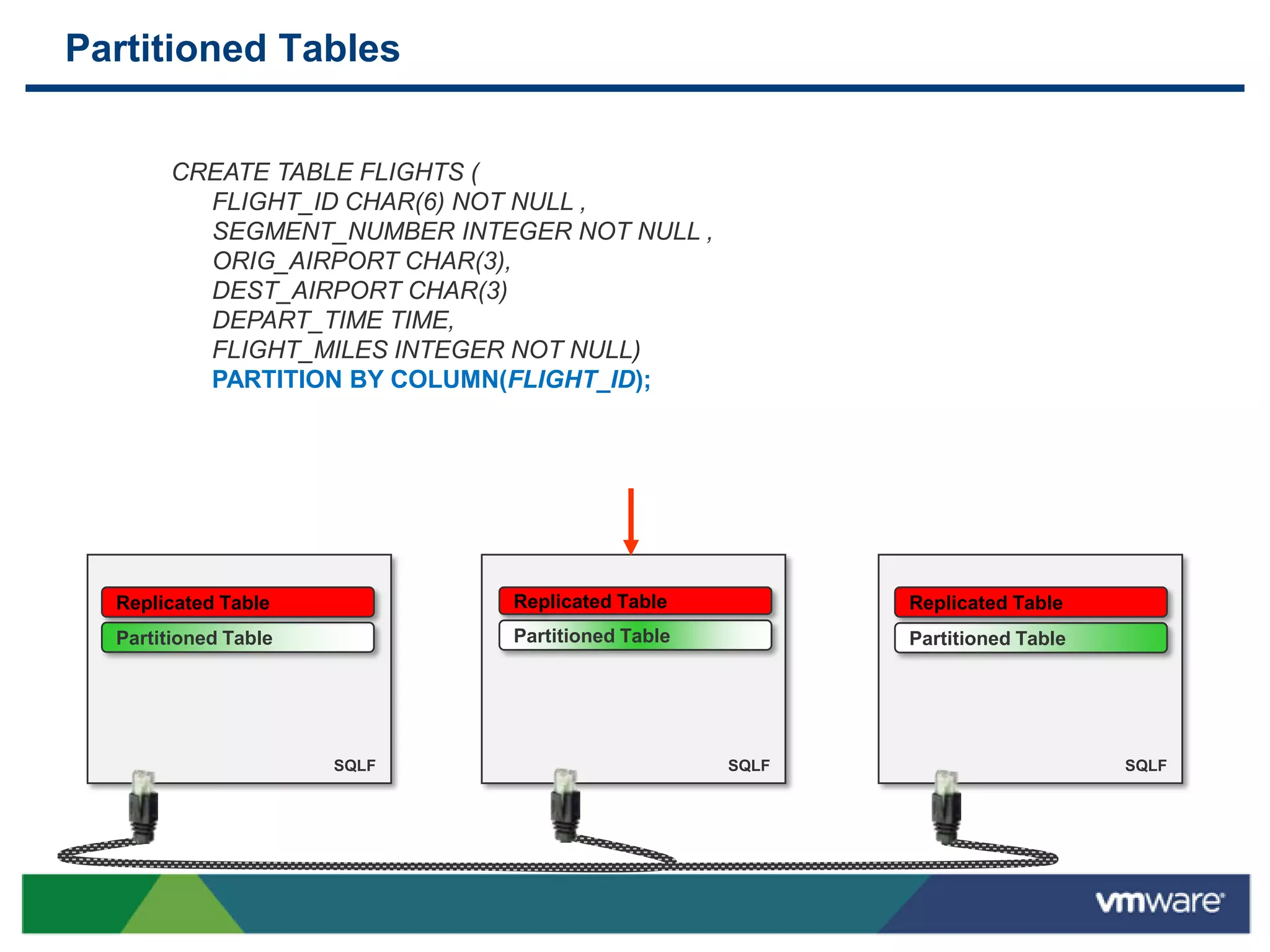 Partitioned Tables

CREATE TABLE FLIGHTS (
FLIGHT_ID CHAR(6) NOT NULL ,
SEGMENT_NUMBER INTEGER NOT NULL ,
ORIG_AIRPORT CHAR(3),
DEST_AIRPORT CHAR(3)
DEPART_TIME TIME,
FLIGHT_MILES INTEGER NOT NULL)
PARTITION BY COLUMN(FLIGHT_ID);

Replicated Table
Partitioned Table
SQLF

Replicated Table
Partitioned Table
SQLF

Replicated Table
Partitioned Table
SQLF

vmware